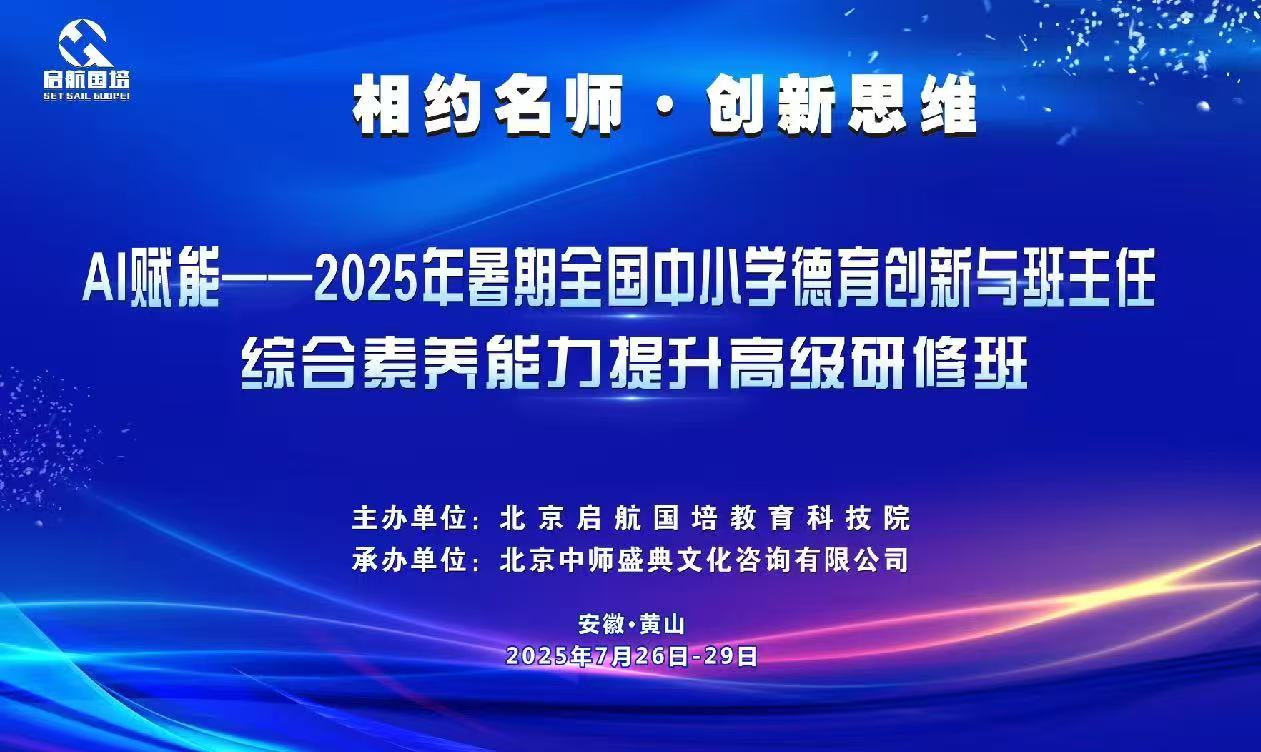 启航国培
SET SAIL GUOPEI

相约名师 · 创新思维

AI赋能——2025年暑期全国中小学德育创新与班主任综合素养能力提升高级研修班

主办单位：北京启航国培教育科技院
承办单位：北京中师盛典文化咨询有限公司

安徽·黄山
2025年7月26日-29日